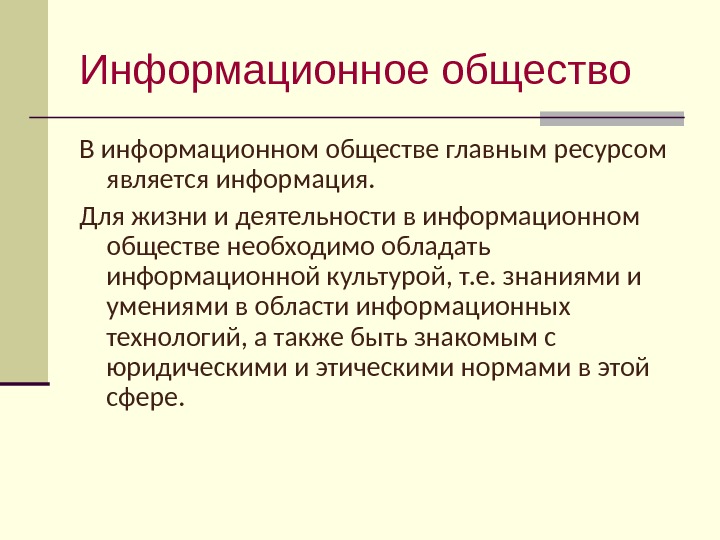 Информационное общество

В информационном обществе главным ресурсом является информация.

Для жизни и деятельности в информационном обществе необходимо обладать информационной культурой, т.е. знаниями и умениями в области информационных технологий, а также быть знакомым с юридическими и этическими нормами в этой сфере.